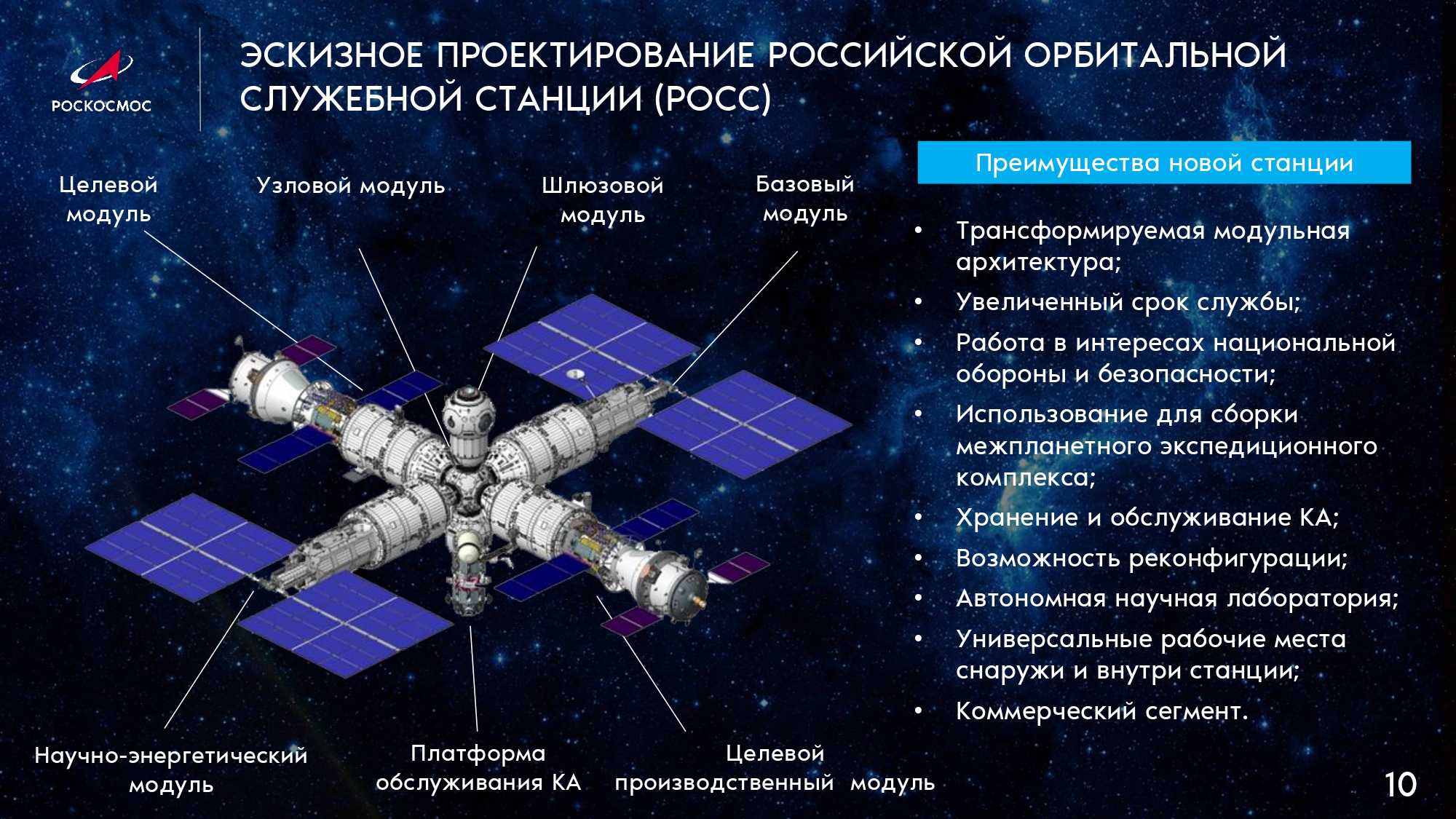 РОСКОСМОС

ЭСКИЗНОЕ ПРОЕКТИРОВАНИЕ РОССИЙСКОЙ ОРБИТАЛЬНОЙ СЛУЖЕБНОЙ СТАНЦИИ (РОСС)

Целевой модуль

Узловой модуль

Шлюзовой модуль

Базовый модуль

Научно-энергетический модуль

Платформа обслуживания КА

Целевой производственный модуль

Преимущества новой станции

• Трансформируемая модульная архитектура;
• Увеличенный срок службы;
• Работа в интересах национальной обороны и безопасности;
• Использование для сборки межпланетного экспедиционного комплекса;
• Хранение и обслуживание КА;
• Возможность реконфигурации;
• Автономная научная лаборатория;
• Универсальные рабочие места снаружи и внутри станции;
• Коммерческий сегмент.

10